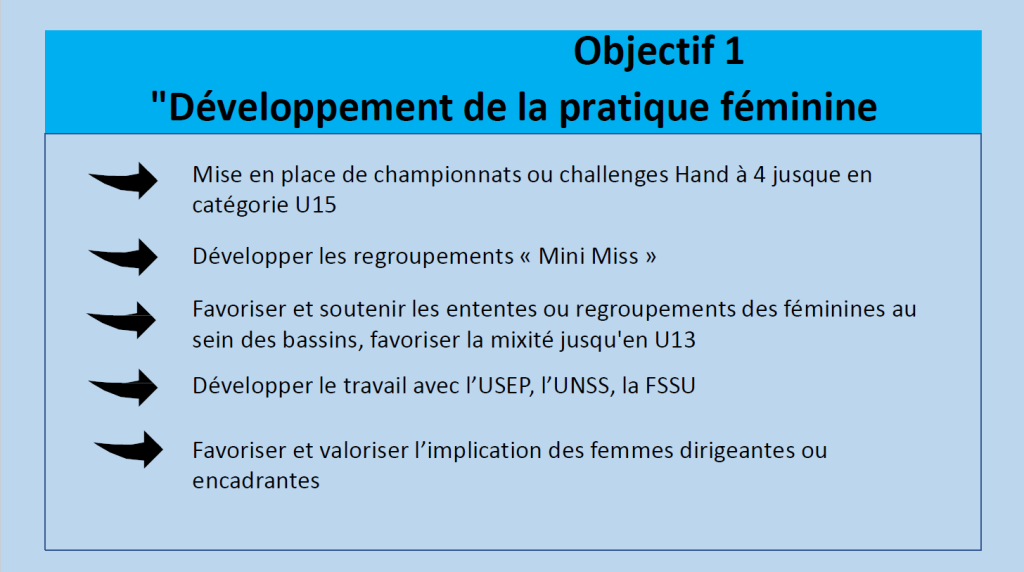 Objectif 1
"Développement de la pratique féminine

Mise en place de championnats ou challenges Hand à 4 jusque en catégorie U15

Développer les regroupements « Mini Miss »

Favoriser et soutenir les ententes ou regroupements des féminines au sein des bassins, favoriser la mixité jusqu'en U13

Développer le travail avec l'USEP, l'UNSS, la FSSU

Favoriser et valoriser l'implication des femmes dirigeantes ou encadrantes